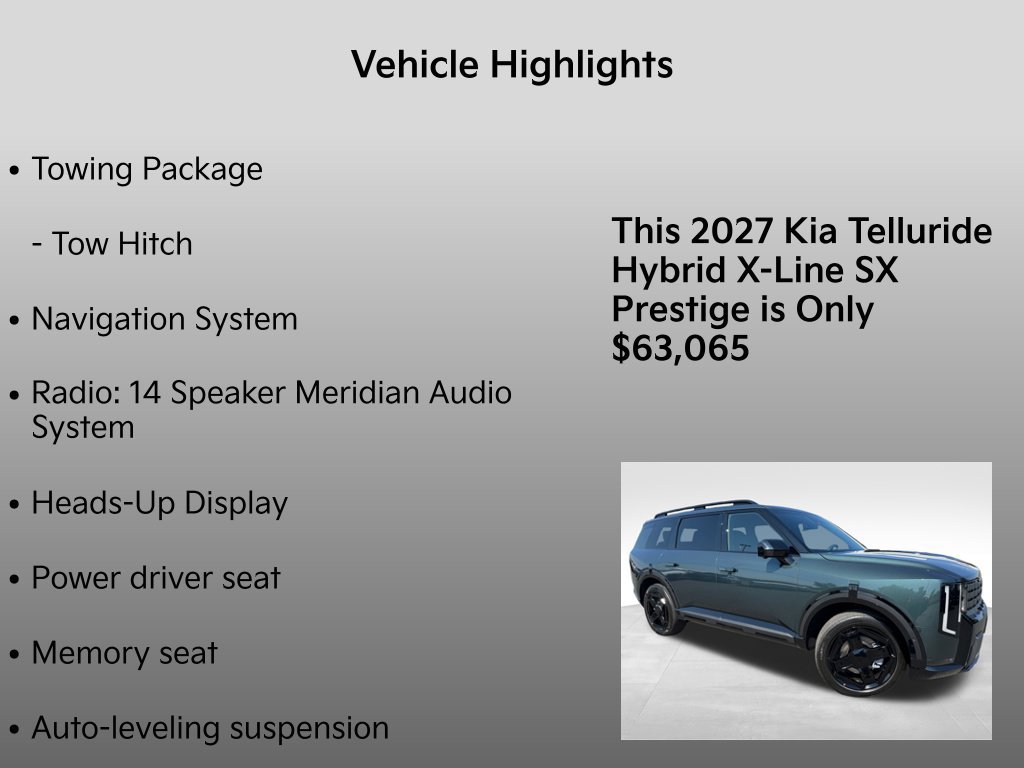 Vehicle Highlights

• Towing Package

- Tow Hitch

• Navigation System

• Radio: 14 Speaker Meridian Audio System

• Heads-Up Display

• Power driver seat

• Memory seat

• Auto-leveling suspension

This 2027 Kia Telluride Hybrid X-Line SX Prestige is Only $63,065